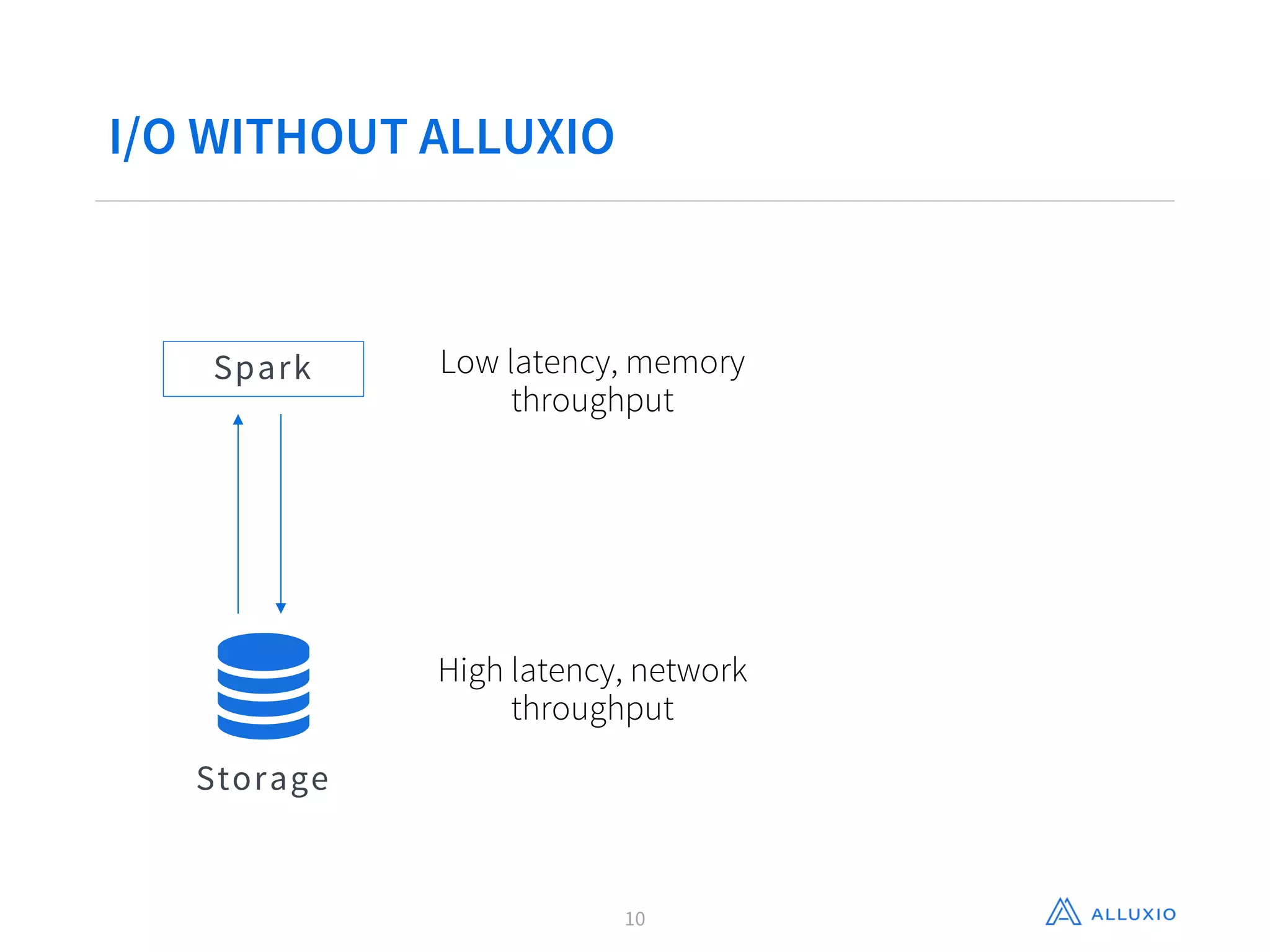 I/O WITHOUT ALLUXIO

Spark

Low latency, memory throughput

Storage

High latency, network throughput

10

ALLUXIO